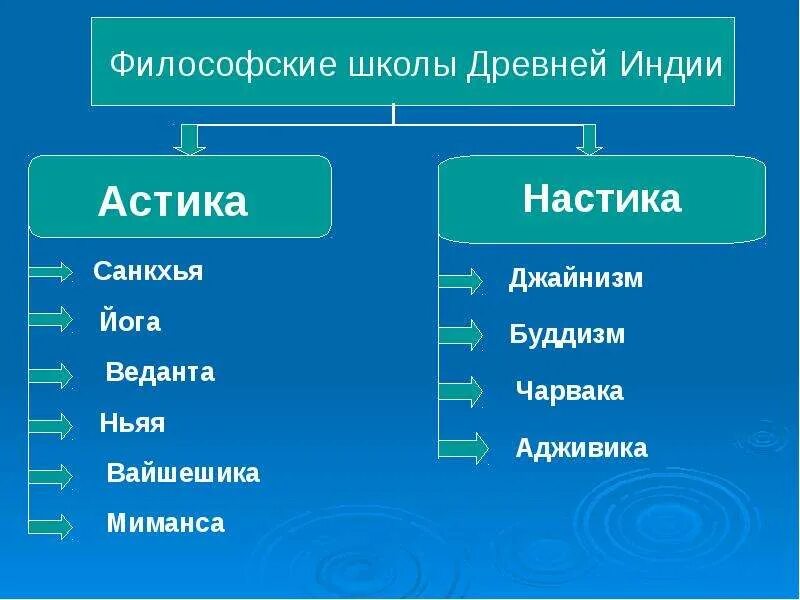 Философские школы Древней Индии

Астика

Санкхья

Йога

Веданта

Ньяя

Вайшешика

Миманса

Настика

Джайнизм

Буддизм

Чарвака

Адживика